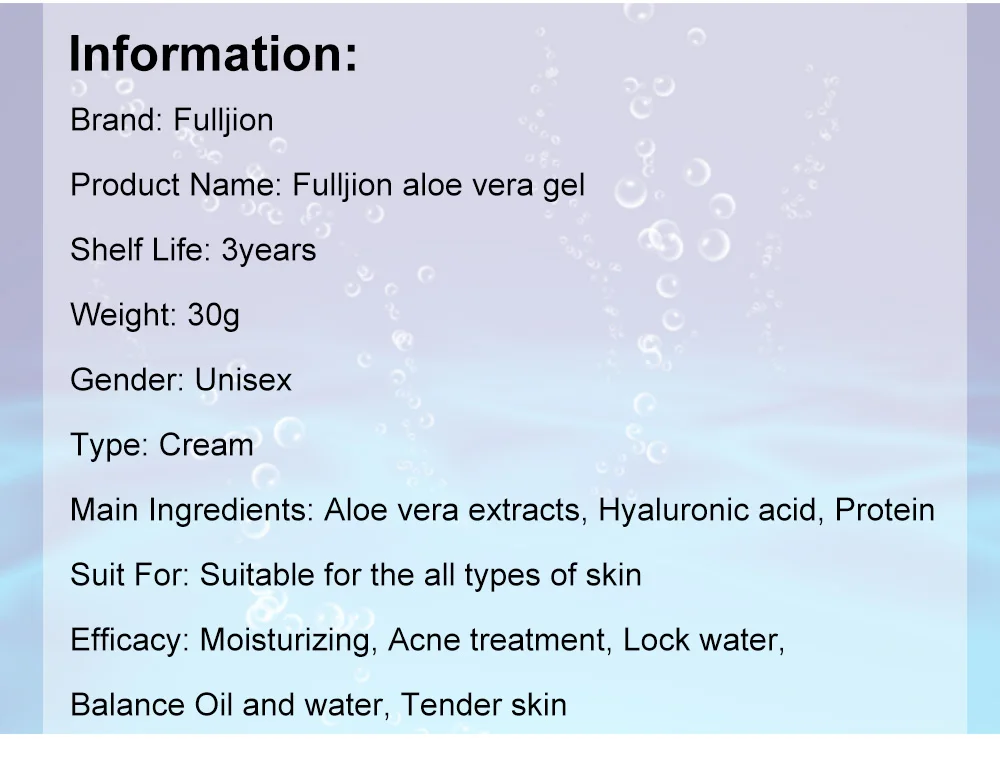 Information:

Brand: Fulljion

Product Name: Fulljion aloe vera gel

Shelf Life: 3years

Weight: 30g

Gender: Unisex

Type: Cream

Main Ingredients: Aloe vera extracts, Hyaluronic acid, Protein

Suit For: Suitable for the all types of skin

Efficacy: Moisturizing, Acne treatment, Lock water,

Balance Oil and water, Tender skin